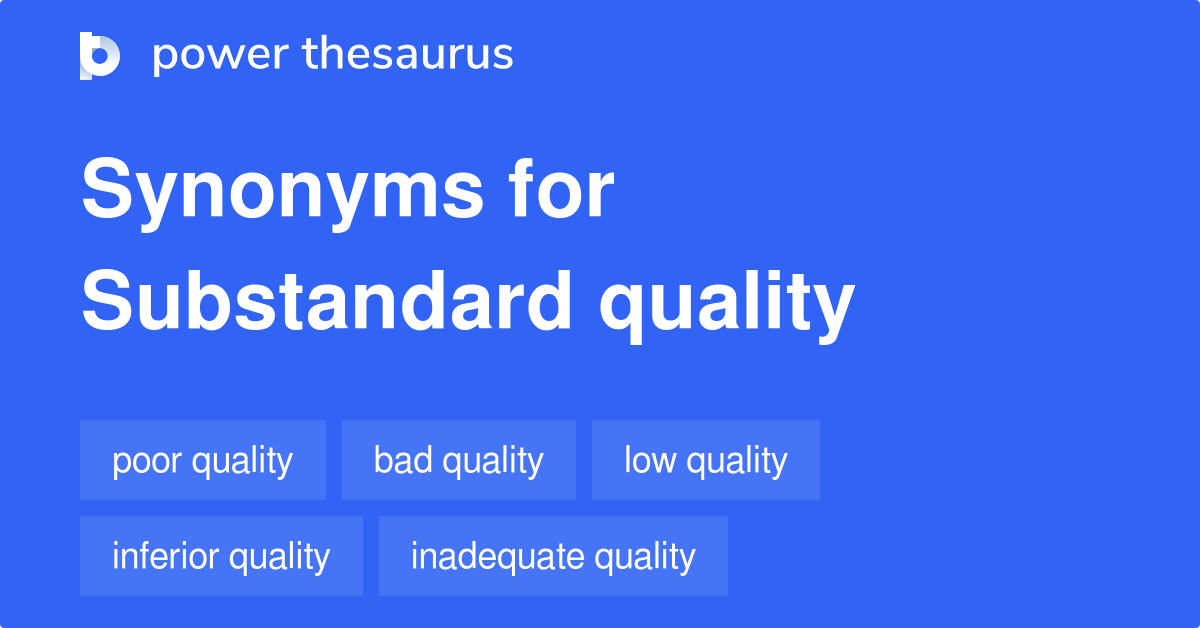 power thesaurus

Synonyms for Substandard quality

poor quality
bad quality
low quality
inferior quality
inadequate quality